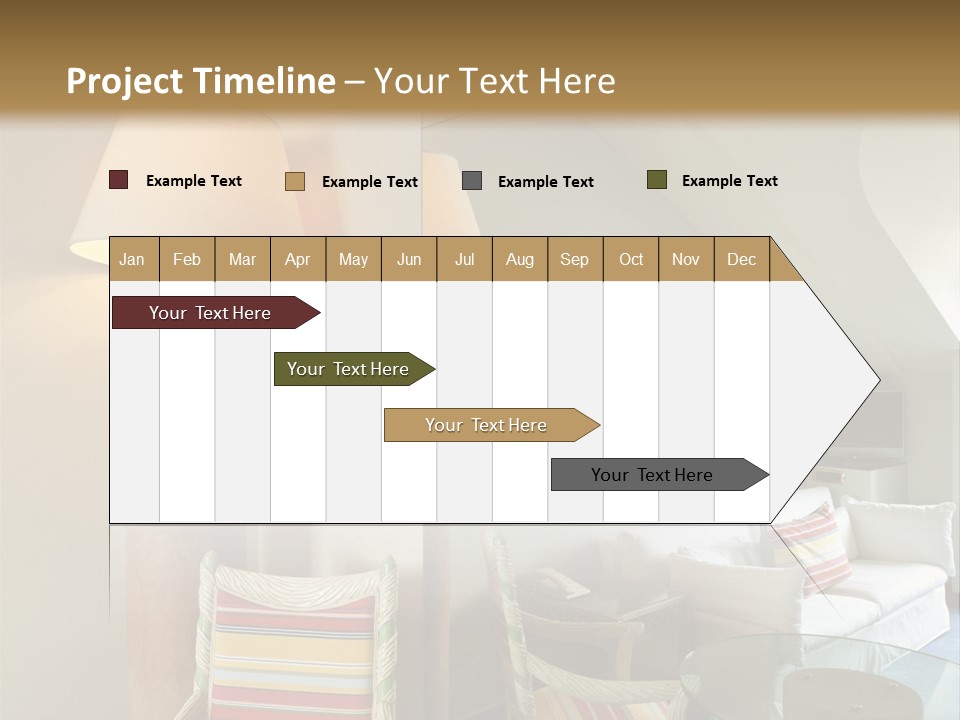 Project Timeline – Your Text Here

Example Text Example Text Example Text Example Text

| Jan | Feb | Mar | Apr | May | Jun | Jul | Aug | Sep | Oct | Nov | Dec |
|---|---|---|---|---|---|---|---|---|---|---|---|

Your Text Here

Your Text Here

Your Text Here

Your Text Here